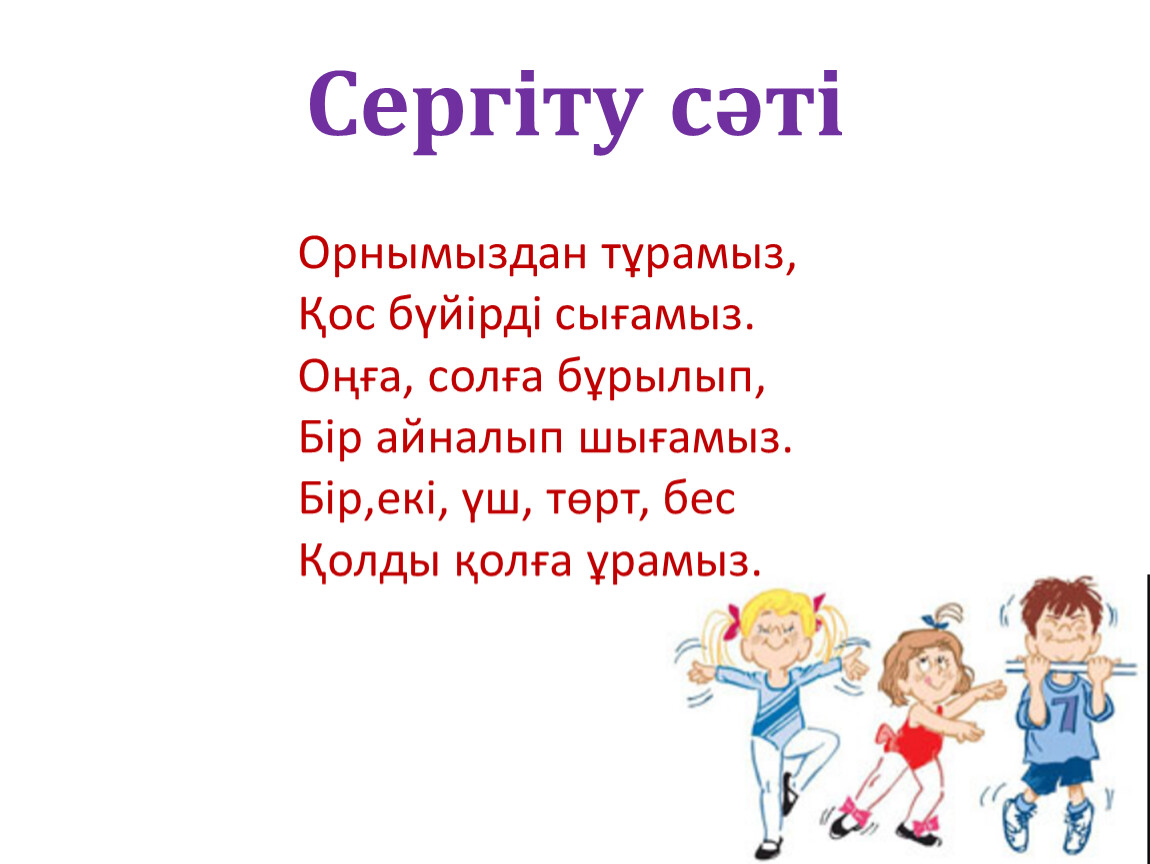 Сергіту сәті

Орнымыздан тұрамыз,
Қос бүйірді сығамыз.
Оңға, солға бұрылып,
Бір айналып шығамыз.
Бір,екі, үш, төрт, бес
Қолды қолға ұрамыз.

7